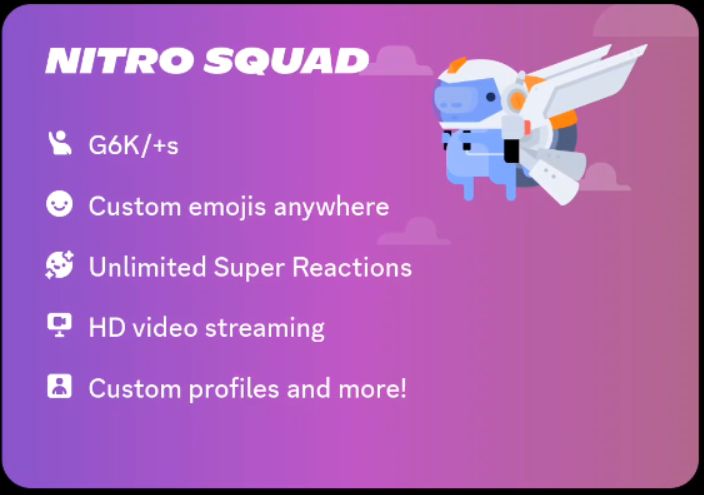 NITRO SQUAD

G6K/+s

Custom emojis anywhere

Unlimited Super Reactions

HD video streaming

Custom profiles and more!